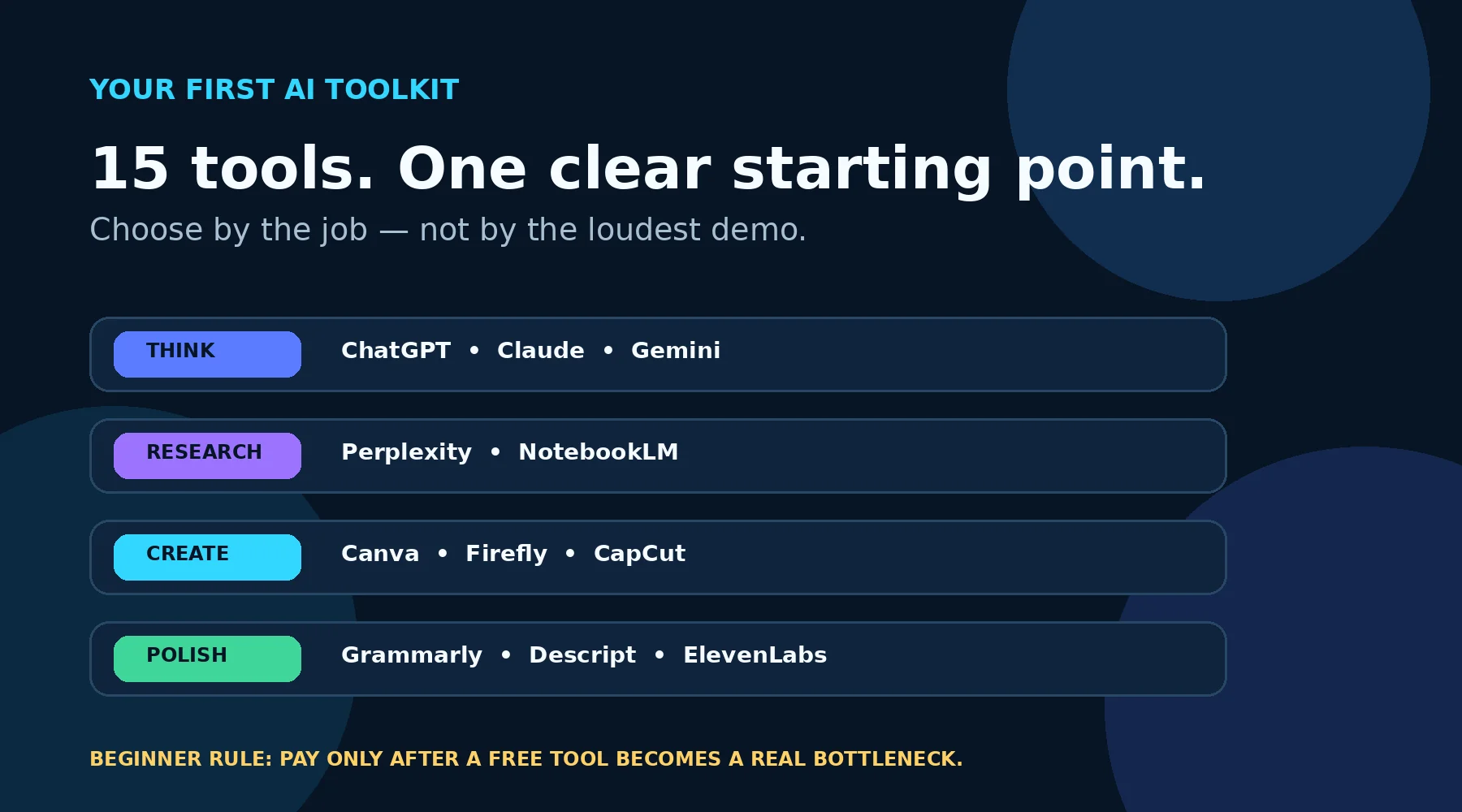 YOUR FIRST AI TOOLKIT

15 tools. One clear starting point.

Choose by the job — not by the loudest demo.

THINK ChatGPT • Claude • Gemini

RESEARCH Perplexity • NotebookLM

CREATE Canva • Firefly • CapCut

POLISH Grammarly • Descript • ElevenLabs

BEGINNER RULE: PAY ONLY AFTER A FREE TOOL BECOMES A REAL BOTTLENECK.